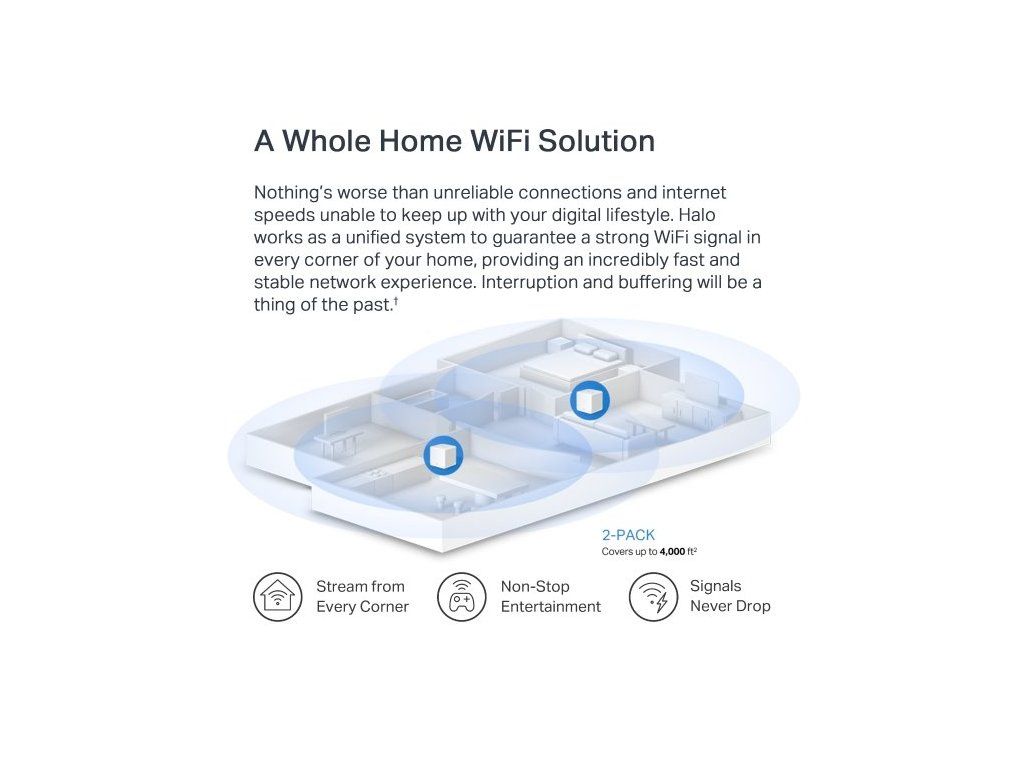 A Whole Home WiFi Solution

Nothing's worse than unreliable connections and internet speeds unable to keep up with your digital lifestyle. Halo works as a unified system to guarantee a strong WiFi signal in every corner of your home, providing an incredibly fast and stable network experience. Interruption and buffering will be a thing of the past.†

2-PACK
Covers up to 4,000 ft²

Stream from Every Corner

Non-Stop Entertainment

Signals Never Drop